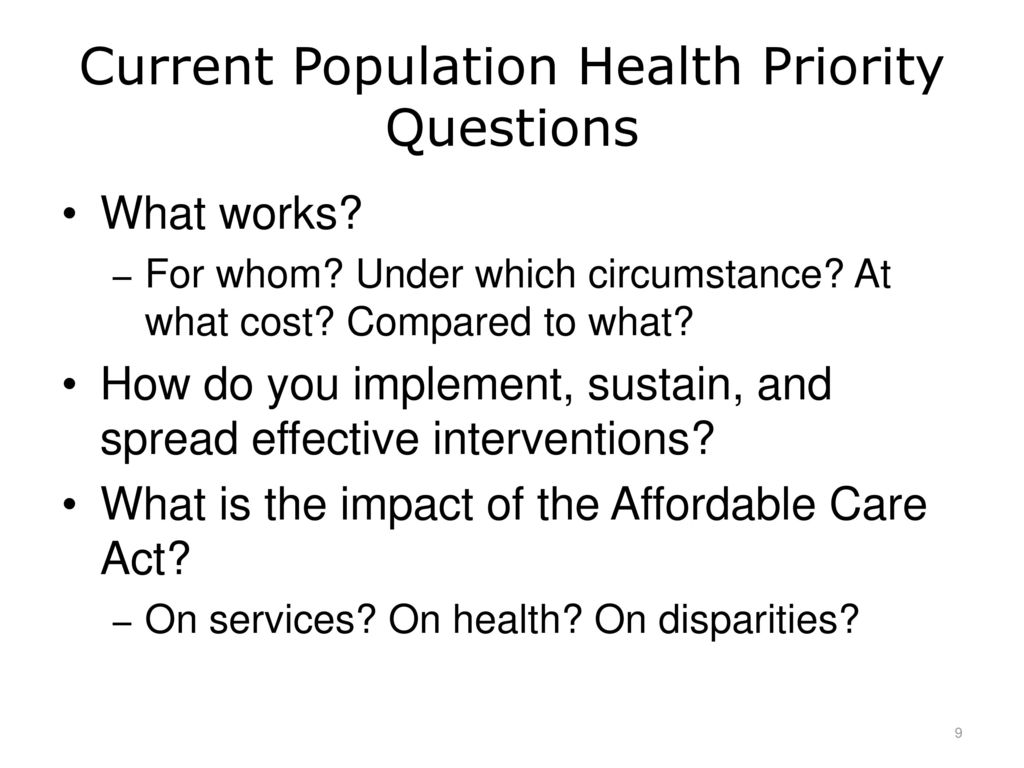 Current Population Health Priority Questions

• What works?
  – For whom? Under which circumstance? At what cost? Compared to what?
• How do you implement, sustain, and spread effective interventions?
• What is the impact of the Affordable Care Act?
  – On services? On health? On disparities?

9